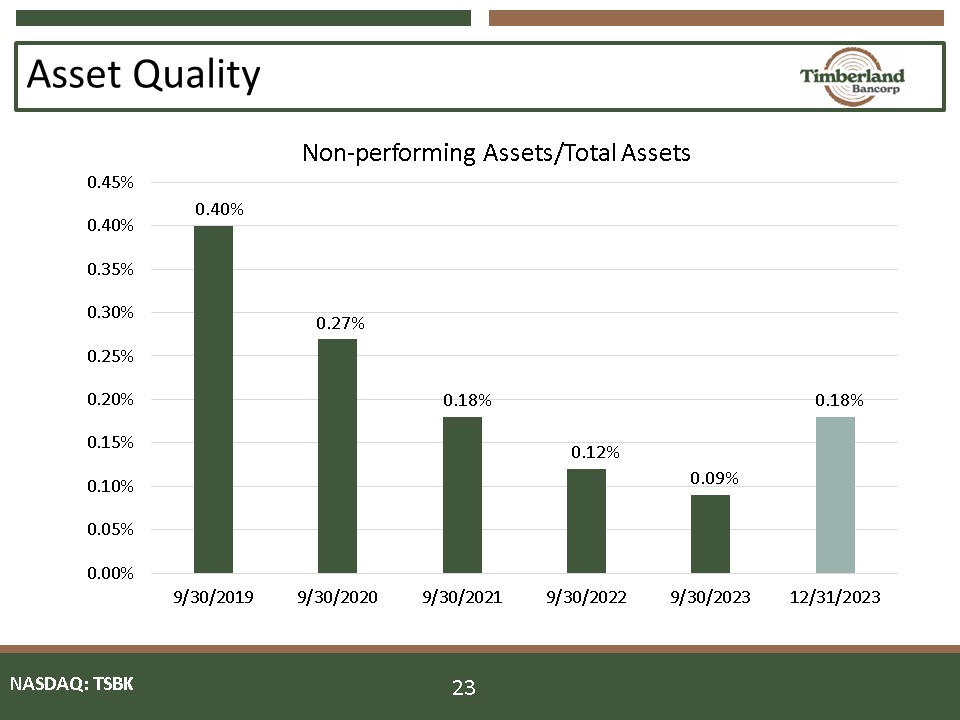 Asset Quality

Timberland Bancorp

Non-performing Assets/Total Assets

0.45%
0.40%
0.35%
0.30%
0.25%
0.20%
0.15%
0.10%
0.05%
0.00%

0.40%
0.27%
0.18%
0.12%
0.09%
0.18%

9/30/2019
9/30/2020
9/30/2021
9/30/2022
9/30/2023
12/31/2023

NASDAQ: TSBK

23